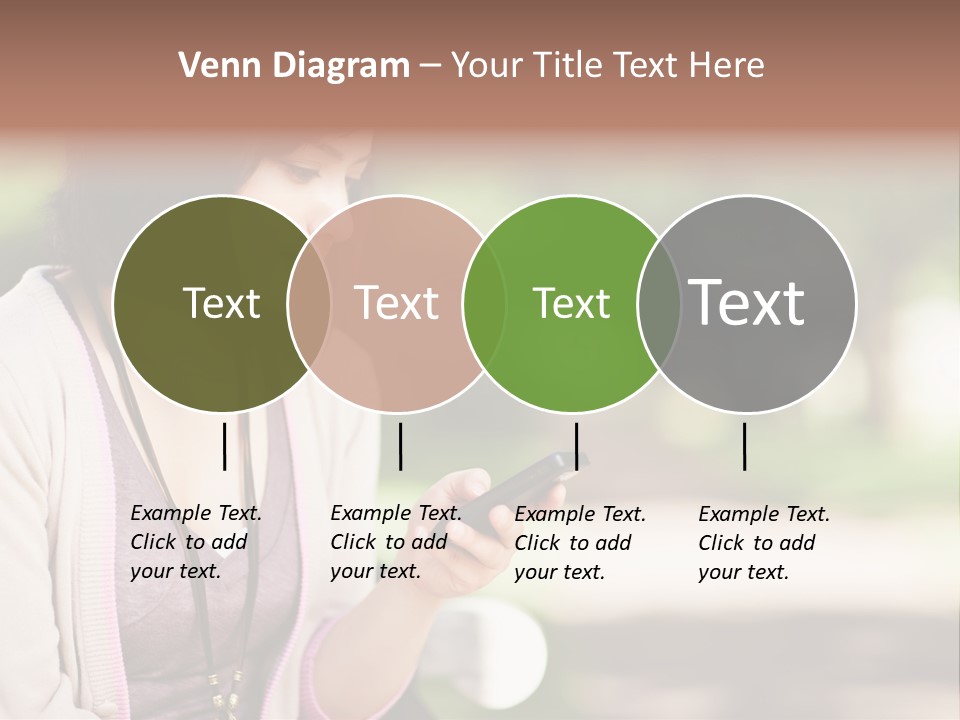 Venn Diagram – Your Title Text Here

Text

Text

Text

Text

Example Text. Click to add your text.

Example Text. Click to add your text.

Example Text. Click to add your text.

Example Text. Click to add your text.